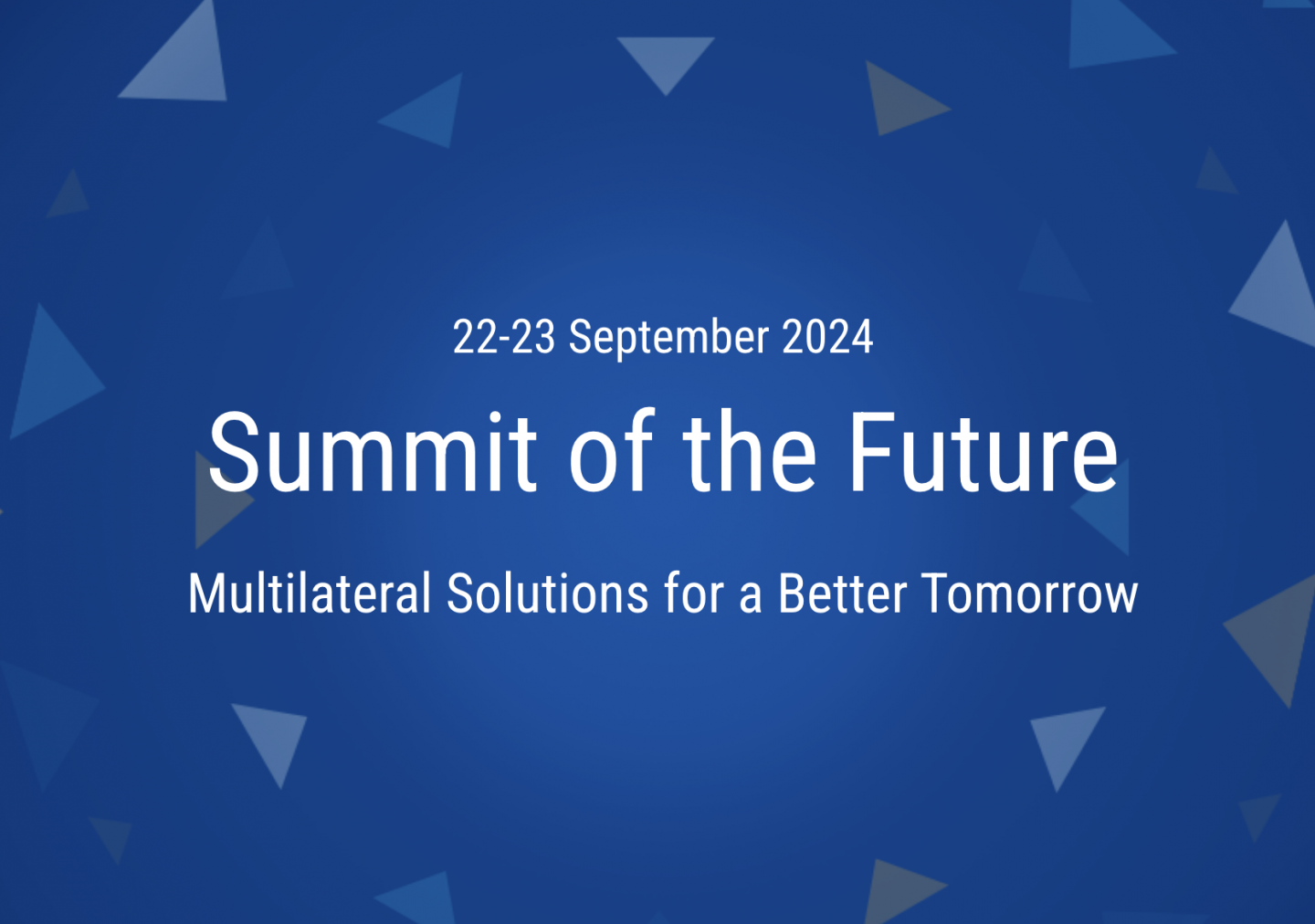 22-23 September 2024

Summit of the Future

Multilateral Solutions for a Better Tomorrow